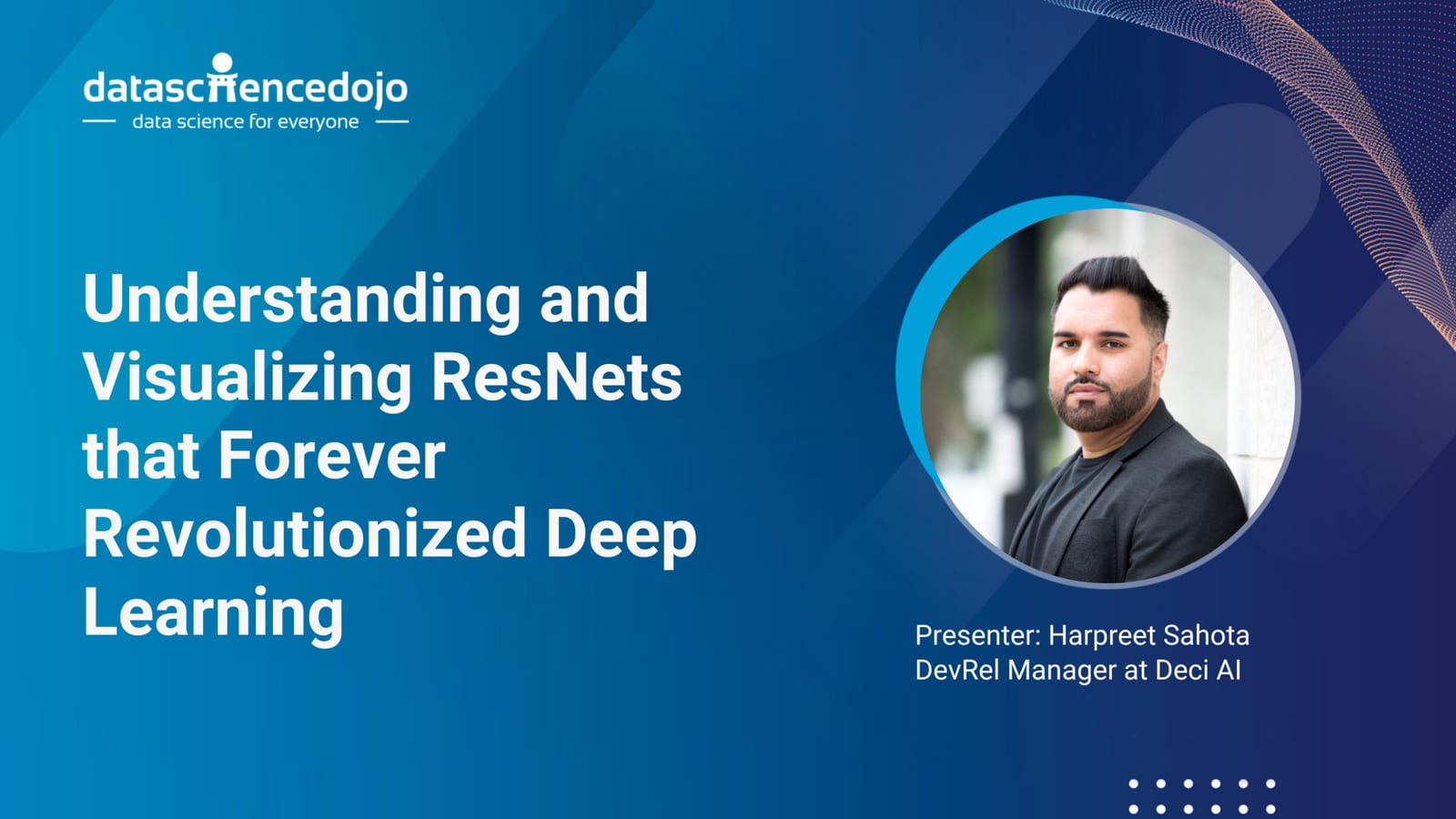 datasciencedojo
data science for everyone

Understanding and Visualizing ResNets that Forever Revolutionized Deep Learning

Presenter: Harpreet Sahota
DevRel Manager at Deci AI